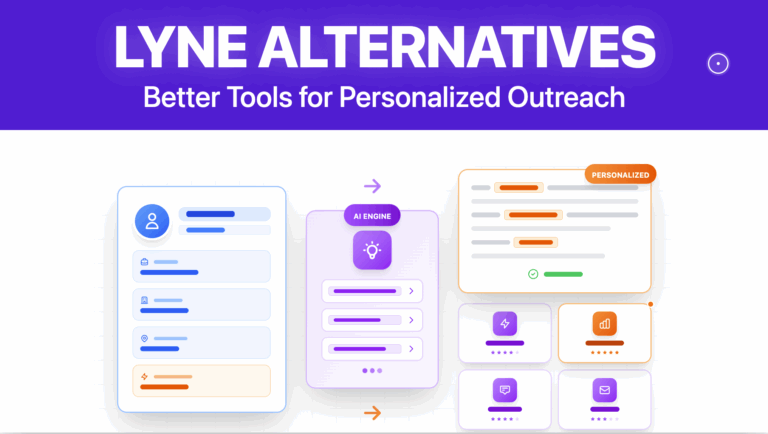 LYNE ALTERNATIVES
Better Tools for Personalized Outreach

AI ENGINE

PERSONALIZED